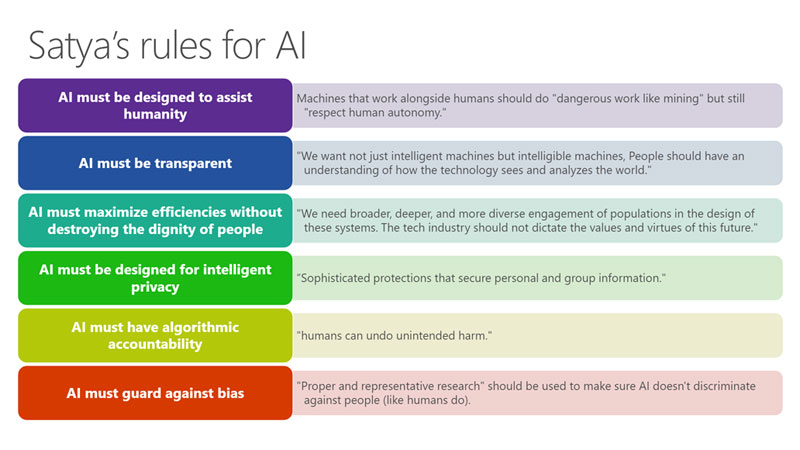 Satya's rules for AI

AI must be designed to assist humanity

Machines that work alongside humans should do "dangerous work like mining" but still "respect human autonomy."

AI must be transparent

"We want not just intelligent machines but intelligible machines, People should have an understanding of how the technology sees and analyzes the world."

AI must maximize efficiencies without destroying the dignity of people

"We need broader, deeper, and more diverse engagement of populations in the design of these systems. The tech industry should not dictate the values and virtues of this future."

AI must be designed for intelligent privacy

"Sophisticated protections that secure personal and group information."

AI must have algorithmic accountability

"humans can undo unintended harm."

AI must guard against bias

"Proper and representative research" should be used to make sure AI doesn't discriminate against people (like humans do).